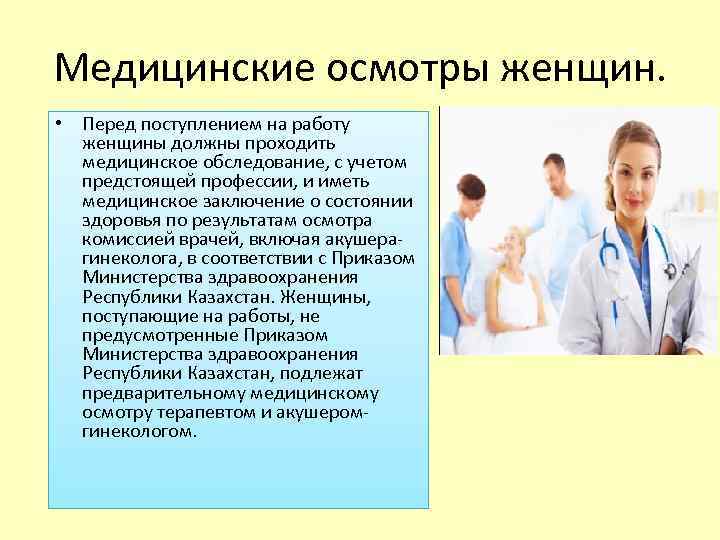 Медицинские осмотры женщин.

• Перед поступлением на работу женщины должны проходить медицинское обследование, с учетом предстоящей профессии, и иметь медицинское заключение о состоянии здоровья по результатам осмотра комиссией врачей, включая акушера-гинеколога, в соответствии с Приказом Министерства здравоохранения Республики Казахстан. Женщины, поступающие на работы, не предусмотренные Приказом Министерства здравоохранения Республики Казахстан, подлежат предварительному медицинскому осмотру терапевтом и акушером-гинекологом.